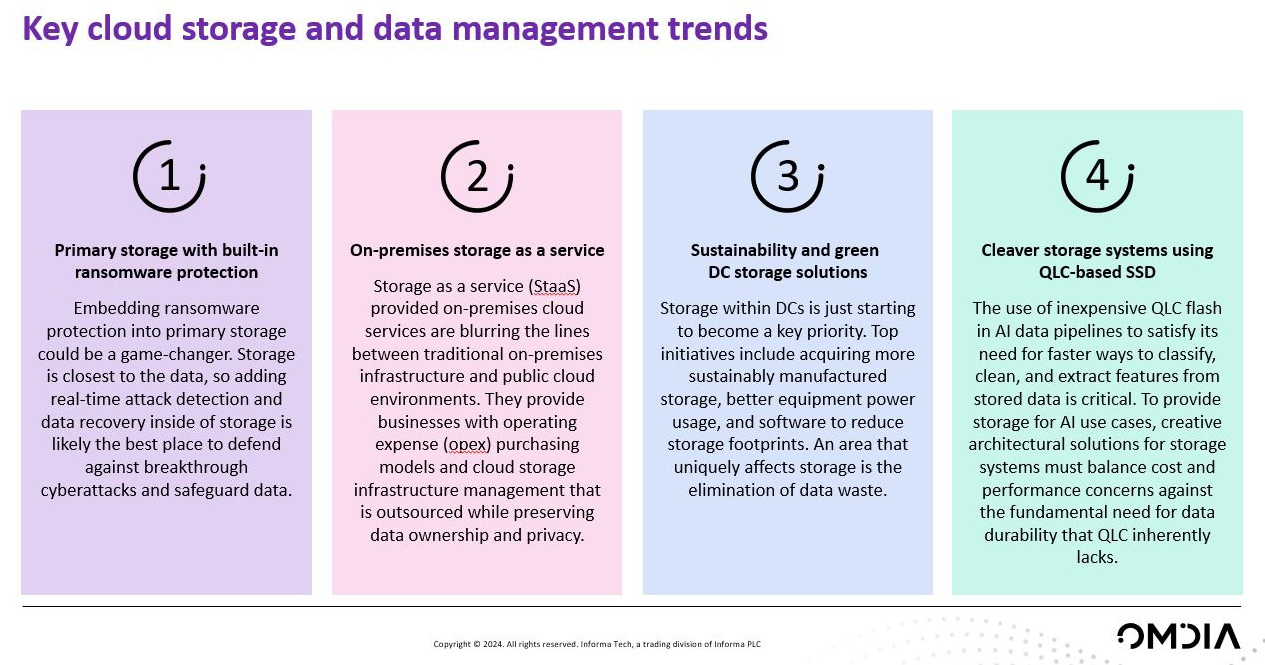 Key cloud storage and data management trends

1

Primary storage with built-in ransomware protection

Embedding ransomware protection into primary storage could be a game-changer. Storage is closest to the data, so adding real-time attack detection and data recovery inside of storage is likely the best place to defend against breakthrough cyberattacks and safeguard data.

2

On-premises storage as a service

Storage as a service (StaaS) provided on-premises cloud services are blurring the lines between traditional on-premises infrastructure and public cloud environments. They provide businesses with operating expense (opex) purchasing models and cloud storage infrastructure management that is outsourced while preserving data ownership and privacy.

3

Sustainability and green DC storage solutions

Storage within DCs is just starting to become a key priority. Top initiatives include acquiring more sustainably manufactured storage, better equipment power usage, and software to reduce storage footprints. An area that uniquely affects storage is the elimination of data waste.

4

Cleaver storage systems using QLC-based SSD

The use of inexpensive QLC flash in AI data pipelines to satisfy its need for faster ways to classify, clean, and extract features from stored data is critical. To provide storage for AI use cases, creative architectural solutions for storage systems must balance cost and performance concerns against the fundamental need for data durability that QLC inherently lacks.

Copyright © 2024. All rights reserved. Informa Tech, a trading division of Informa PLC

OMDIA